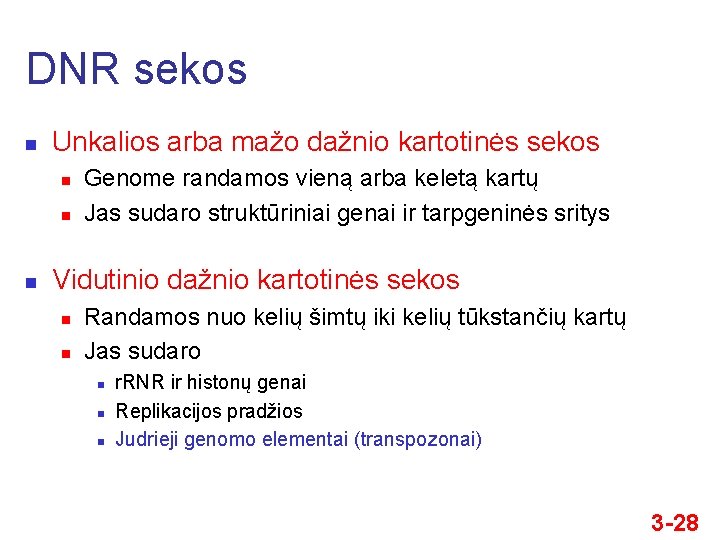 DNR sekos

Unkalios arba mažo dažnio kartotinės sekos

Genome randamos vieną arba keletą kartų

Jas sudaro struktūriniai genai ir tarpgeninės sritys

Vidutinio dažnio kartotinės sekos

Randamos nuo kelių šimtų iki kelių tūkstančių kartų

Jas sudaro

rRNR ir histonų genai

Replikacijos pradžios

Judrieji genomo elementai (transpozonai)

3-28